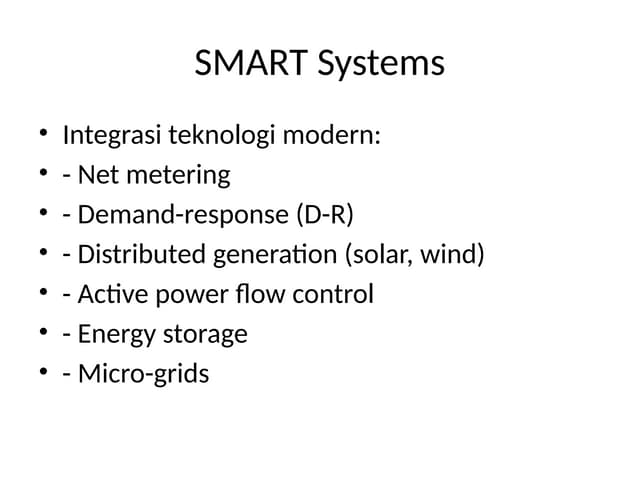 SMART Systems

• Integrasi teknologi modern:
• - Net metering
• - Demand-response (D-R)
• - Distributed generation (solar, wind)
• - Active power flow control
• - Energy storage
• - Micro-grids